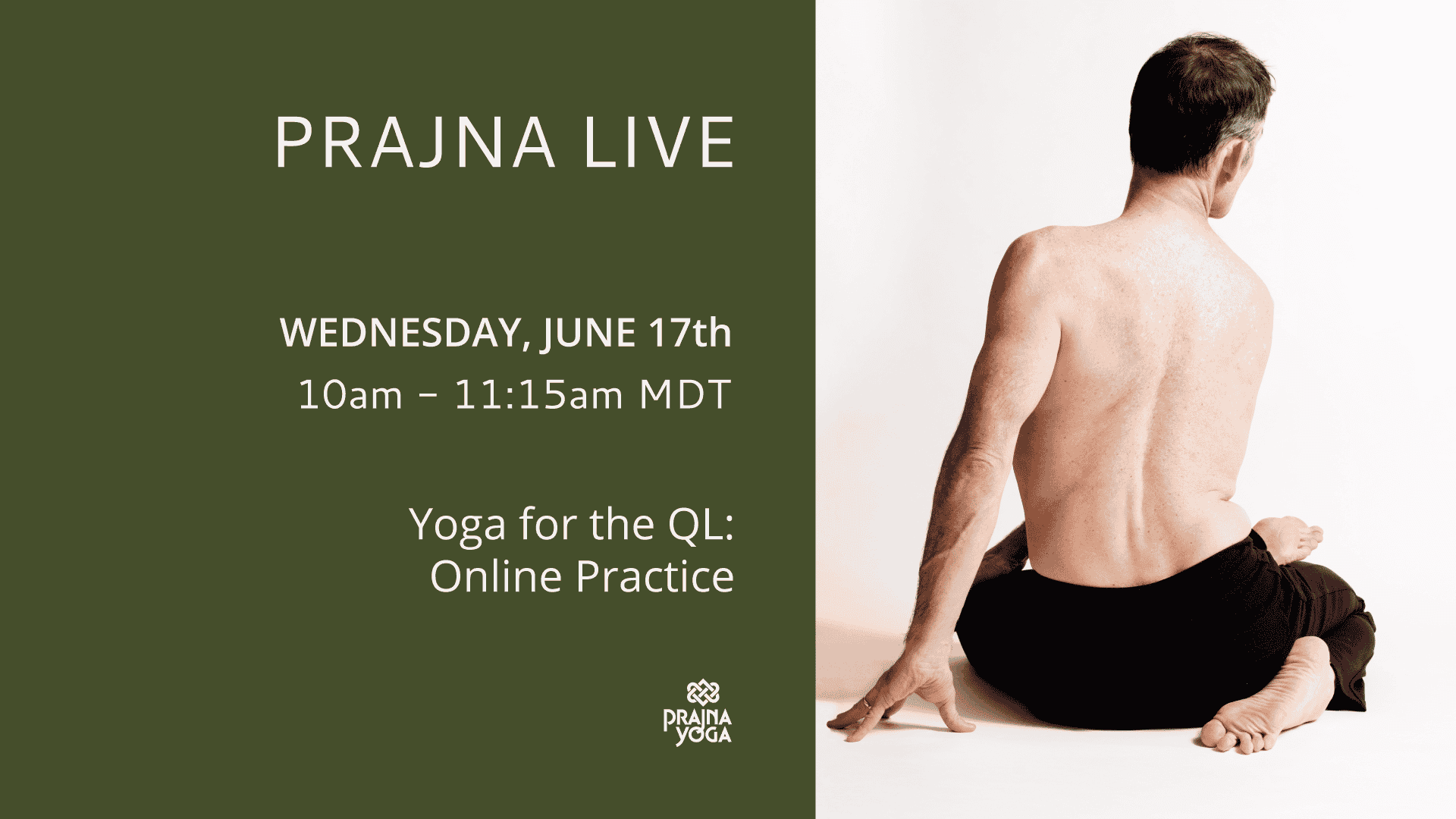 PRAJNA LIVE

WEDNESDAY, JUNE 17th
10am – 11:15am MDT

Yoga for the QL:
Online Practice

PRAJNA
YOGA